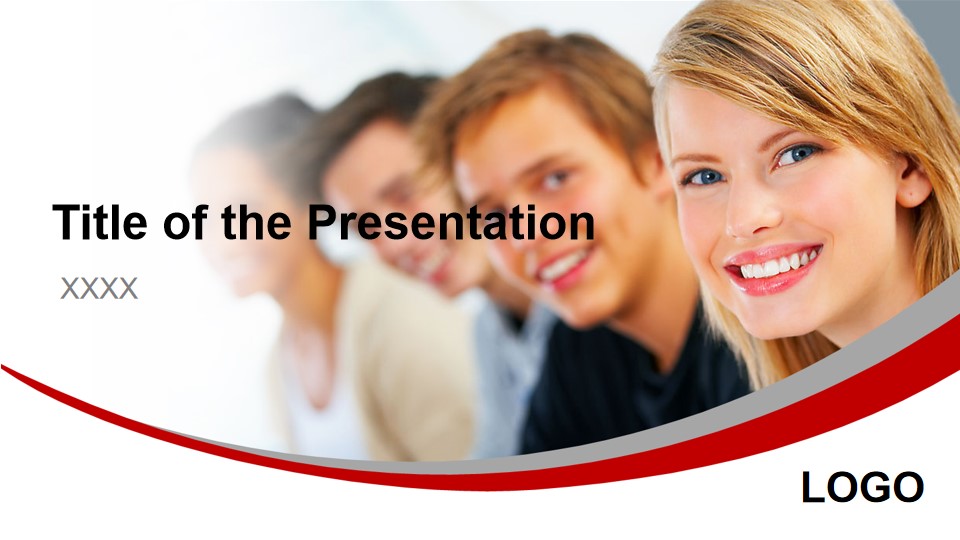 Title of the Presentation

XXXX

LOGO